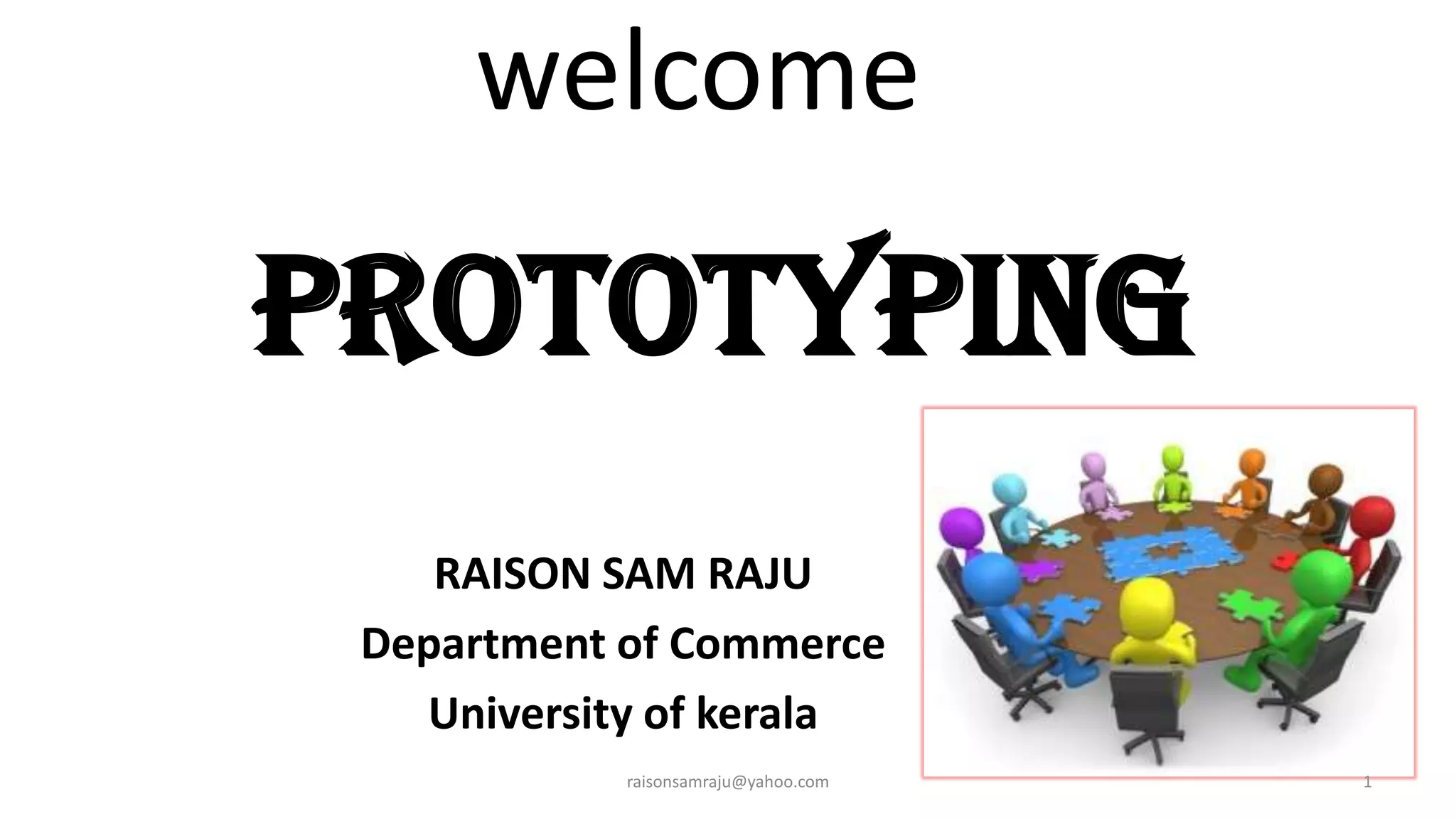 welcome

PROTOTYPING

RAISON SAM RAJU
Department of Commerce
University of kerala

raisonsamraju@yahoo.com

1